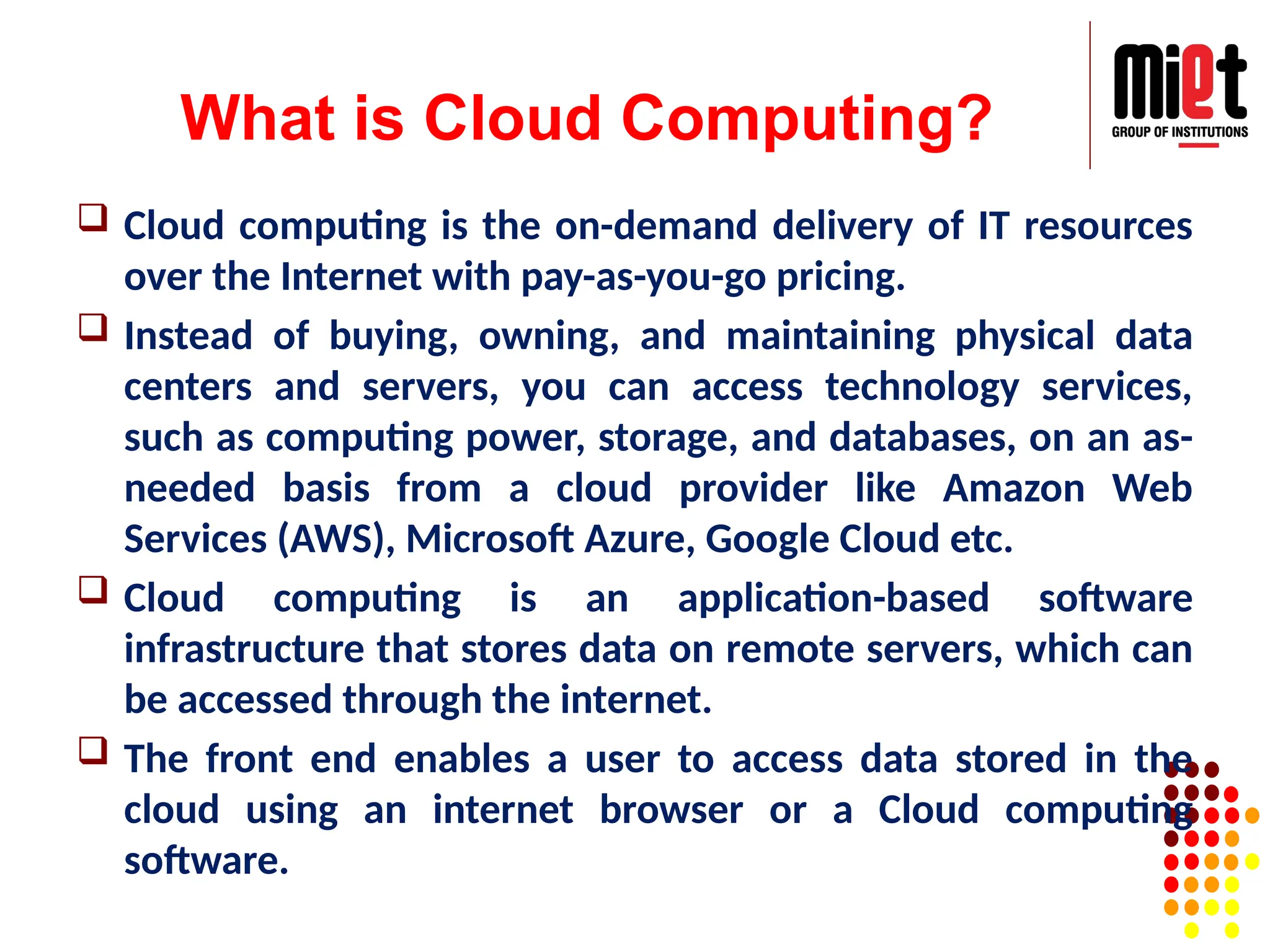 What is Cloud Computing?

miet
GROUP OF INSTITUTIONS

❑ Cloud computing is the on-demand delivery of IT resources over the Internet with pay-as-you-go pricing.

❑ Instead of buying, owning, and maintaining physical data centers and servers, you can access technology services, such as computing power, storage, and databases, on an as-needed basis from a cloud provider like Amazon Web Services (AWS), Microsoft Azure, Google Cloud etc.

❑ Cloud computing is an application-based software infrastructure that stores data on remote servers, which can be accessed through the internet.

❑ The front end enables a user to access data stored in the cloud using an internet browser or a Cloud computing software.